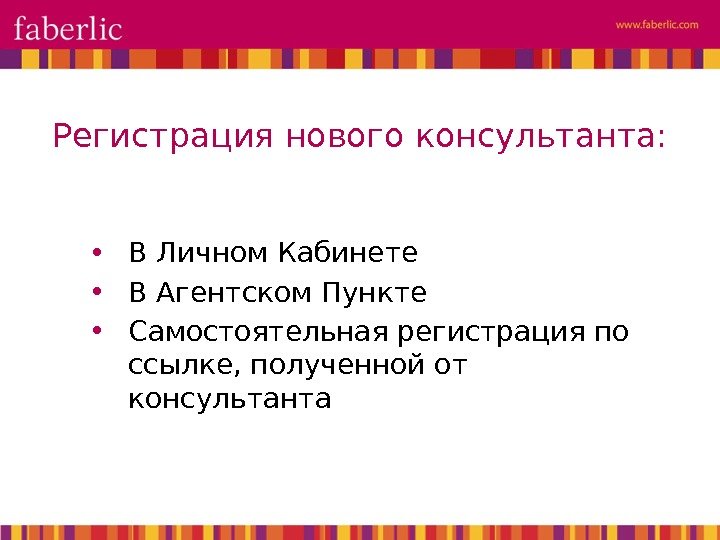 faberlic

www.faberlic.com

Регистрация нового консультанта:

• В Личном Кабинете
• В Агентском Пункте
• Самостоятельная регистрация по ссылке, полученной от консультанта